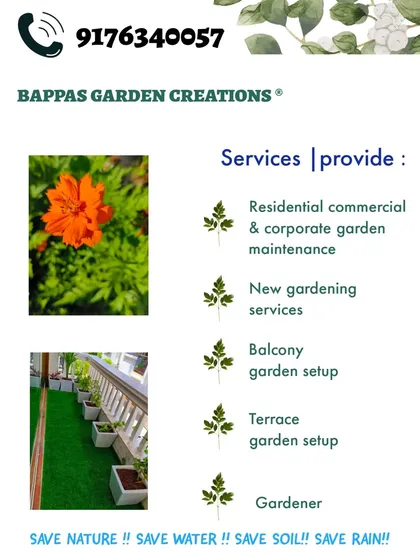 9176340057

BAPPAS GARDEN CREATIONS ®

Services |provide :

Residential commercial & corporate garden maintenance

New gardening services

Balcony garden setup

Terrace garden setup

Gardener

SAVE NATURE !! SAVE WATER !! SAVE SOIL!! SAVE RAIN!!